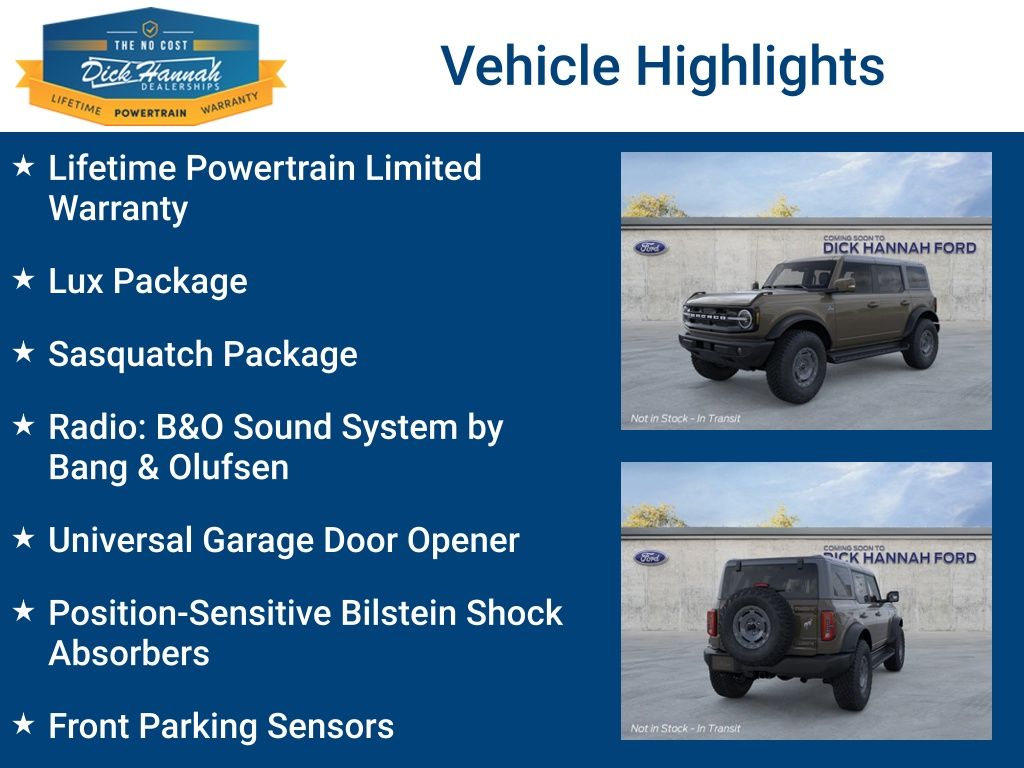 THE NO COST
Dick Hannah
DEALERSHIPS
LIFETIME POWERTRAIN WARRANTY

Vehicle Highlights

★ Lifetime Powertrain Limited Warranty

★ Lux Package

★ Sasquatch Package

★ Radio: B&O Sound System by Bang & Olufsen

★ Universal Garage Door Opener

★ Position-Sensitive Bilstein Shock Absorbers

★ Front Parking Sensors

Ford
COMING SOON TO
DICK HANNAH FORD
BRONCO
Not in Stock - In Transit

Ford
COMING SOON TO
DICK HANNAH FORD
Not in Stock - In Transit